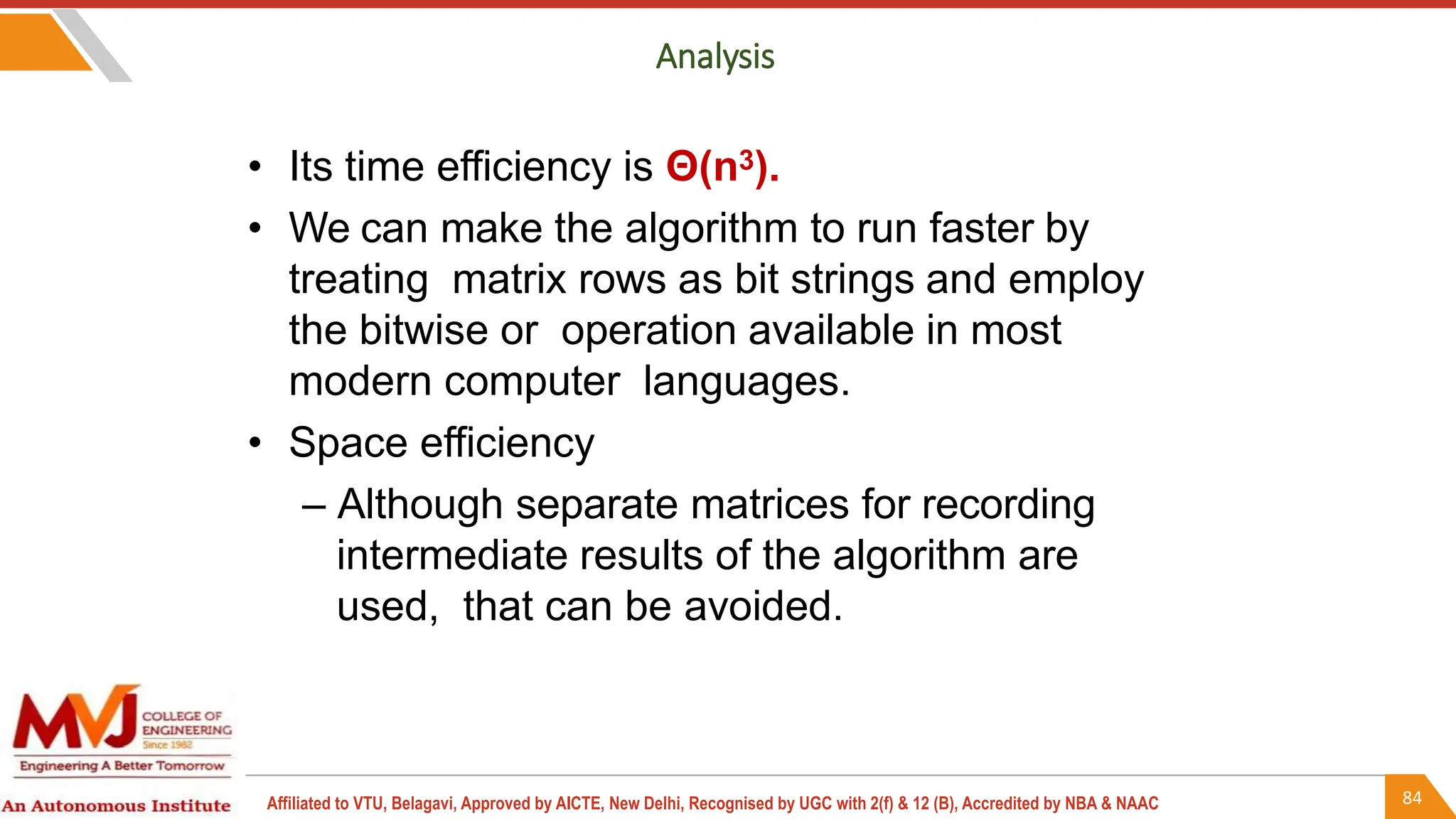 Analysis

• Its time efficiency is $\Theta(n^3)$.
• We can make the algorithm to run faster by treating matrix rows as bit strings and employ the bitwise or operation available in most modern computer languages.
• Space efficiency
– Although separate matrices for recording intermediate results of the algorithm are used, that can be avoided.

MVJ COLLEGE OF ENGINEERING Since 1982
Engineering A Better Tomorrow
An Autonomous Institute

Affiliated to VTU, Belagavi, Approved by AICTE, New Delhi, Recognised by UGC with 2(f) & 12 (B), Accredited by NBA & NAAC

84